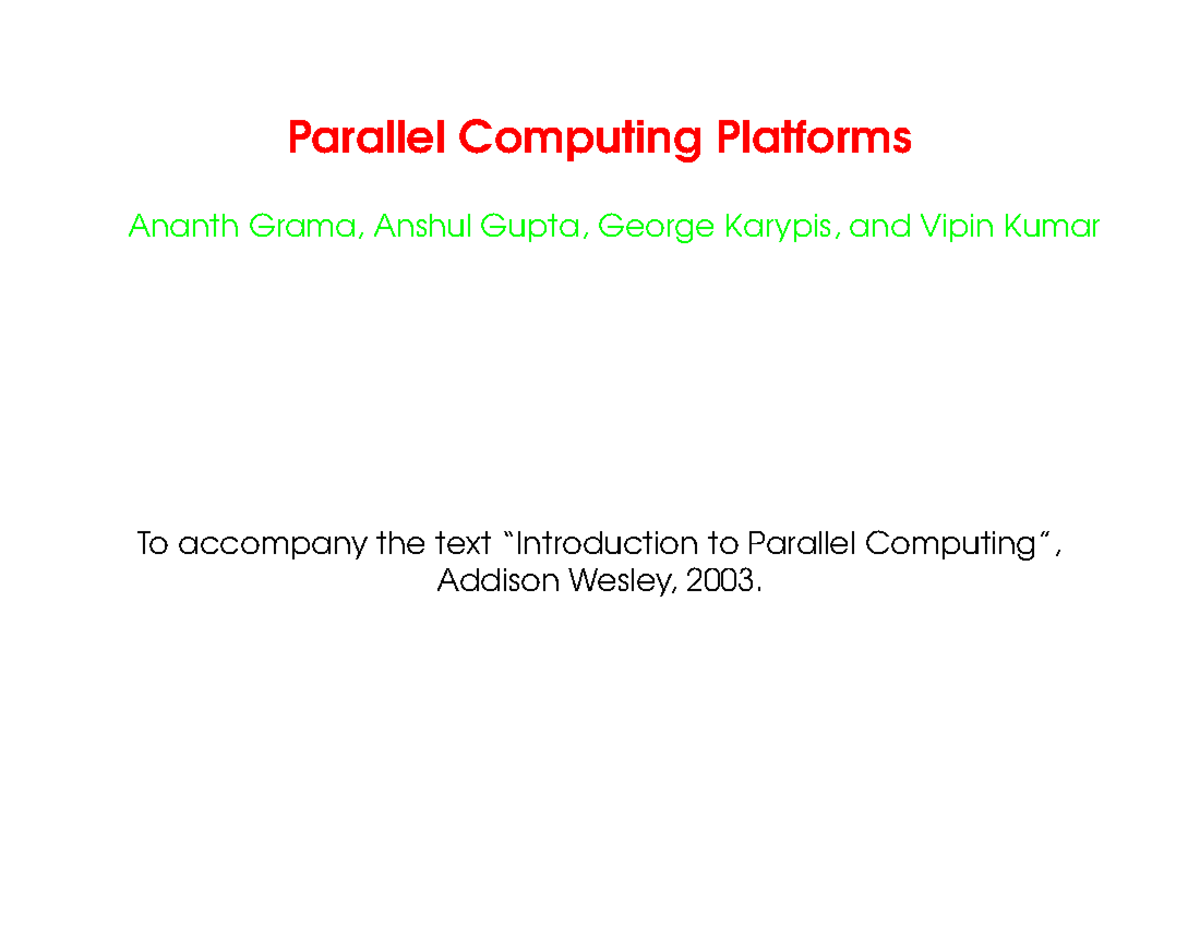 Parallel Computing Platforms

Ananth Grama, Anshul Gupta, George Karypis, and Vipin Kumar

To accompany the text “Introduction to Parallel Computing”, Addison Wesley, 2003.